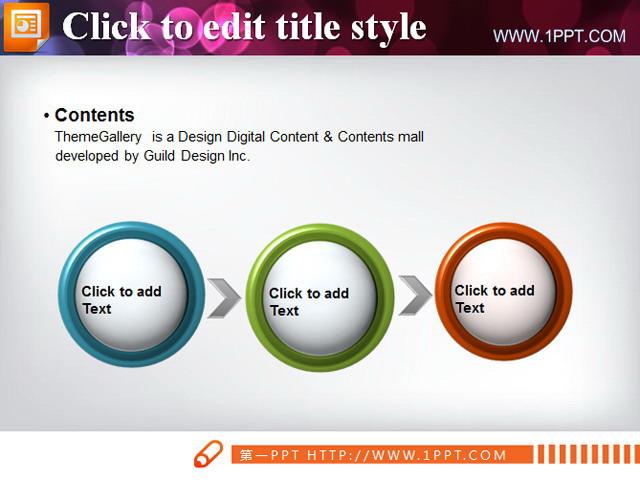 Click to edit title style

WWW.1PPT.COM

• Contents

ThemeGallery is a Design Digital Content & Contents mall developed by Guild Design Inc.

Click to add Text

Click to add Text

Click to add Text

第一PPT HTTP://WWW.1PPT.COM